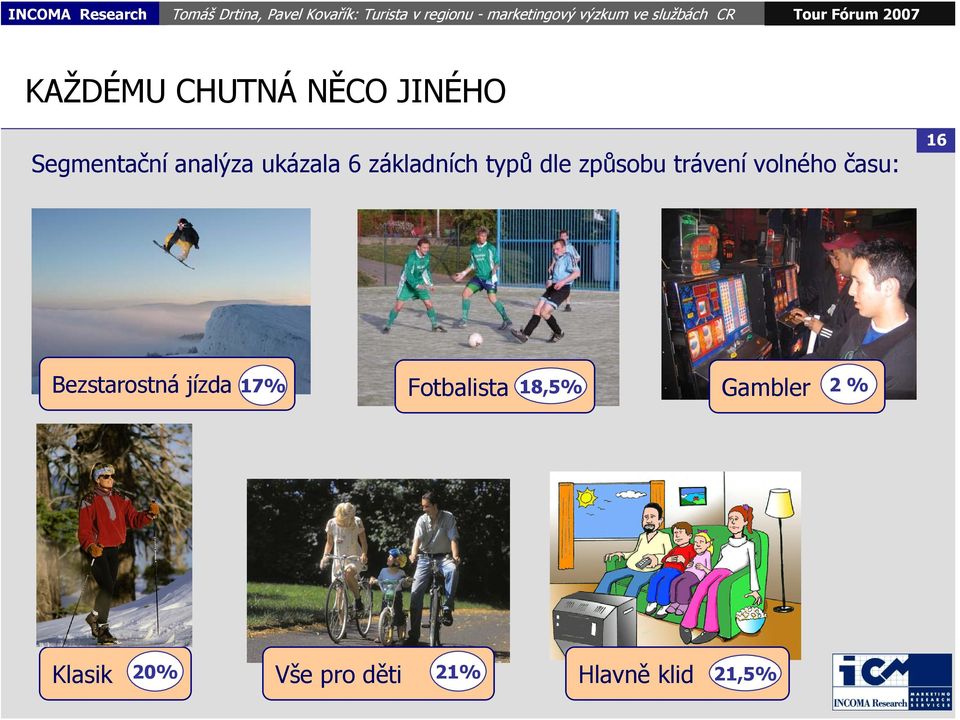 INCOMA Research Tomáš Drtina, Pavel Kovařík: Turista v regionu - marketingový výzkum ve službách CR Tour Fórum 2007

KAŽDÉMU CHUTNÁ NĚCO JINÉHO

16

Segmentační analýza ukázala 6 základních typů dle způsobu trávení volného času:

Bezstarostná jízda 17%

Fotbalista 18,5%

Gambler 2 %

Klasik 20%

Vše pro děti 21%

Hlavně klid 21,5%

ICM INCOMA Research MARKETING RESEARCH SERVICES